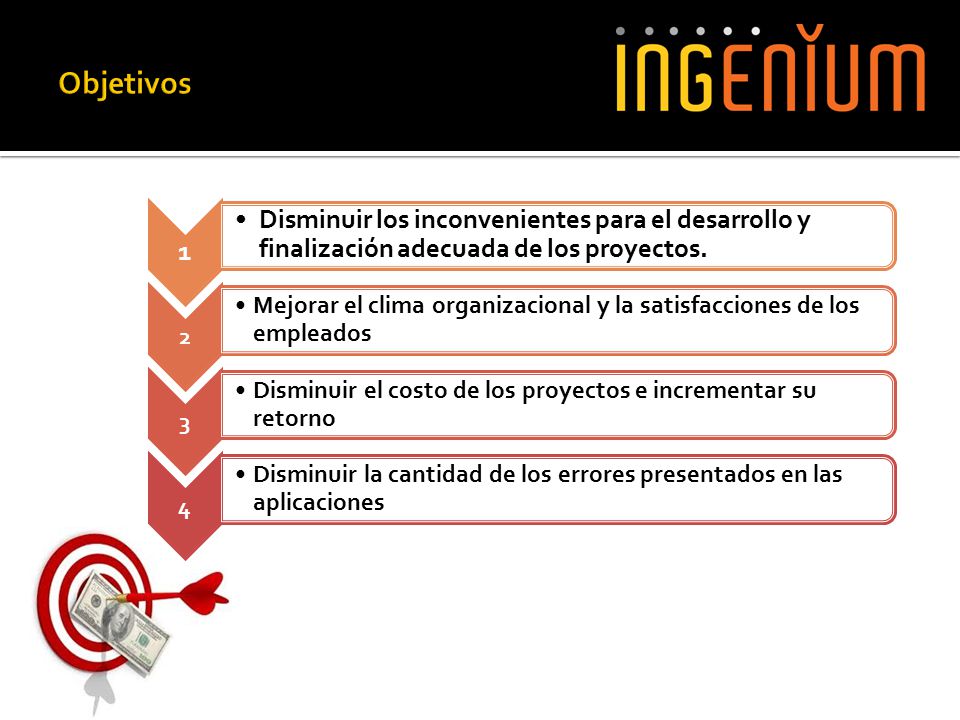 Objetivos

INGENIUM

1

• Disminuir los inconvenientes para el desarrollo y finalización adecuada de los proyectos.

2

• Mejorar el clima organizacional y la satisfacciones de los empleados

3

• Disminuir el costo de los proyectos e incrementar su retorno

4

• Disminuir la cantidad de los errores presentados en las aplicaciones